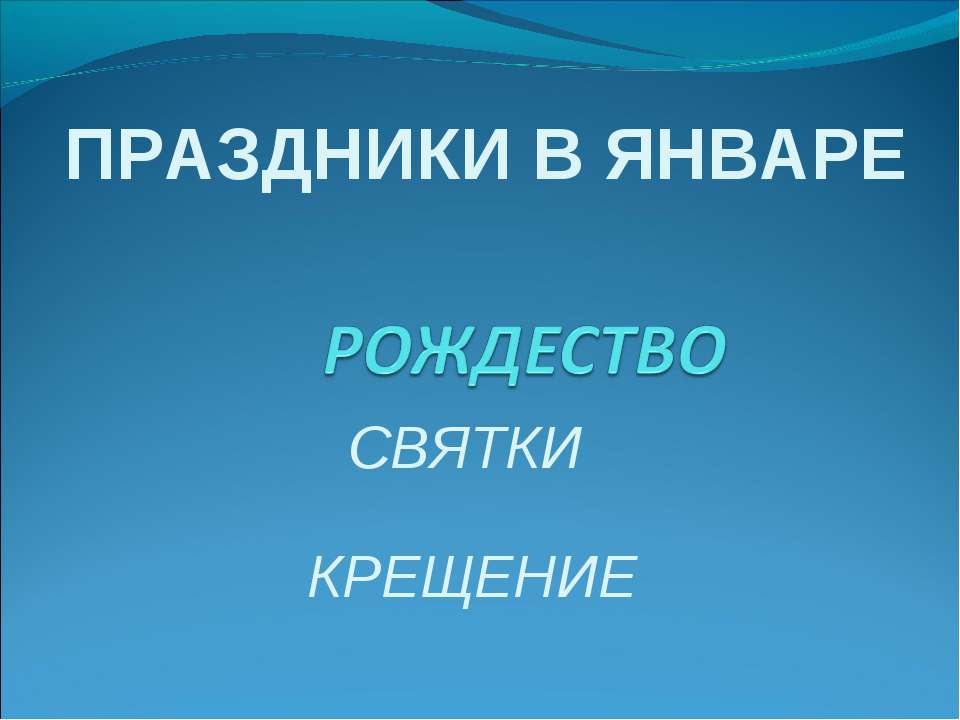 ПРАЗДНИКИ В ЯНВАРЕ

РОЖДЕСТВО

СВЯТКИ

КРЕЩЕНИЕ